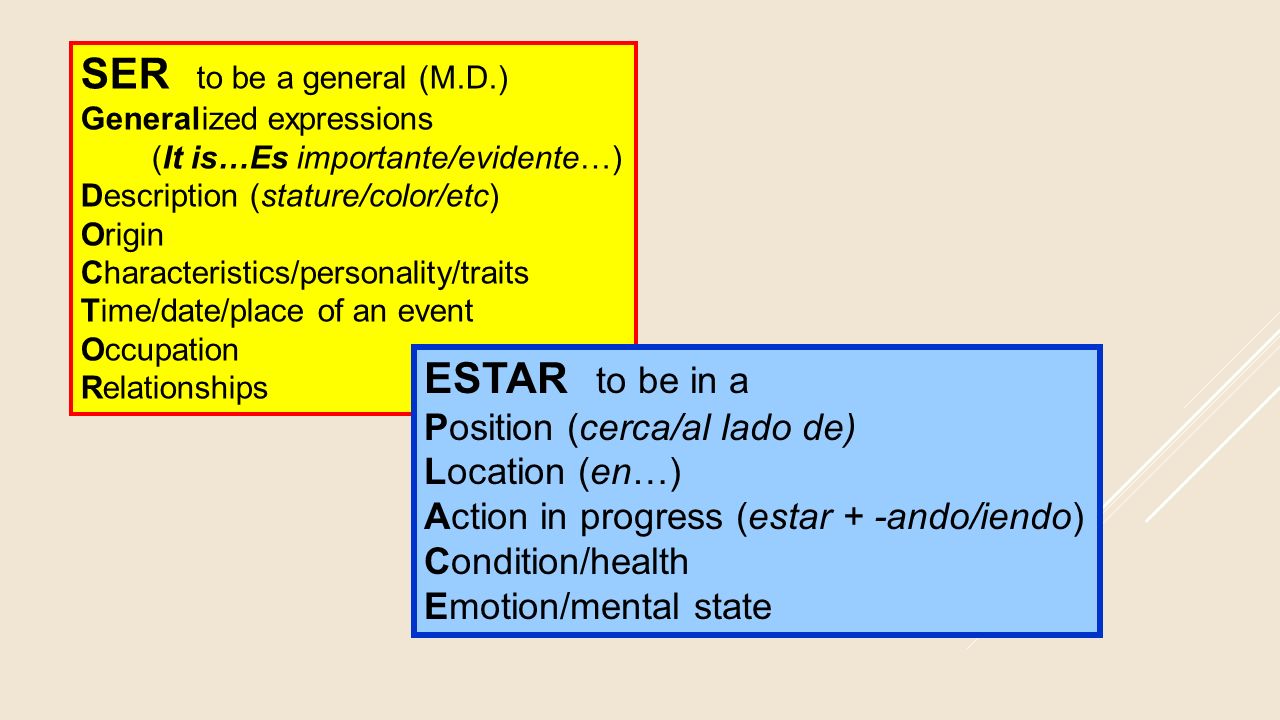 SER to be a general (M.D.)
Generalized expressions
(It is…Es importante/evidente…)
Description (stature/color/etc)
Origin
Characteristics/personality/traits
Time/date/place of an event
Occupation
Relationships

ESTAR to be in a
Position (cerca/al lado de)
Location (en…)
Action in progress (estar + -ando/iendo)
Condition/health
Emotion/mental state